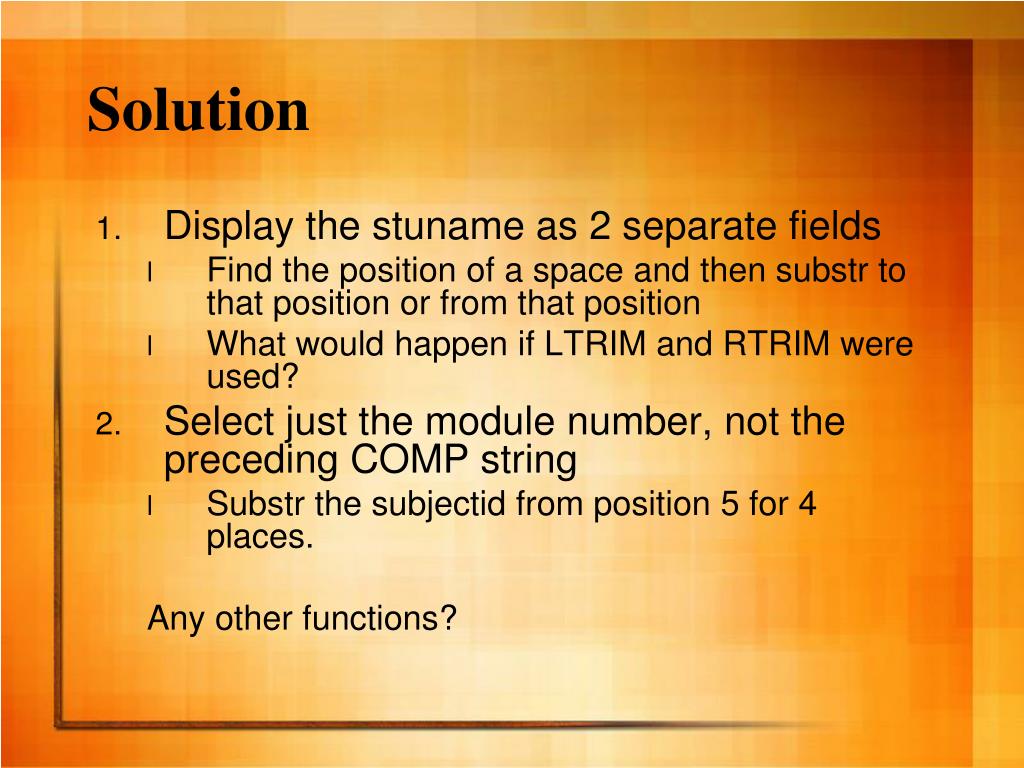 Solution

1. Display the stuname as 2 separate fields
l Find the position of a space and then substr to that position or from that position
l What would happen if LTRIM and RTRIM were used?
2. Select just the module number, not the preceding COMP string
l Substr the subjectid from position 5 for 4 places.

Any other functions?